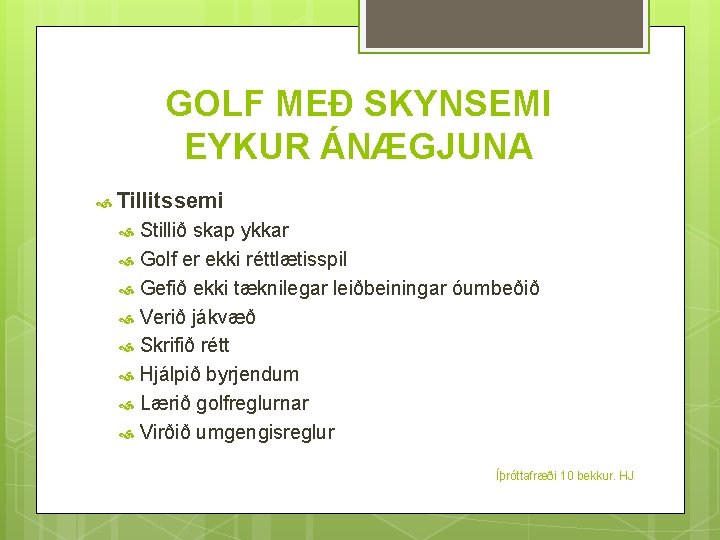 GOLF MEÐ SKYNSEMI EYKUR ÁNÆGJUNA

Tillitssemi
Stillið skap ykkar
Golf er ekki réttlætisspil
Gefið ekki tæknilegar leiðbeiningar óumbeðið
Verið jákvæð
Skrifið rétt
Hjálpið byrjendum
Lærið golfreglurnar
Virðið umgengisreglur

Íþróttafræði 10 bekkur. HJ